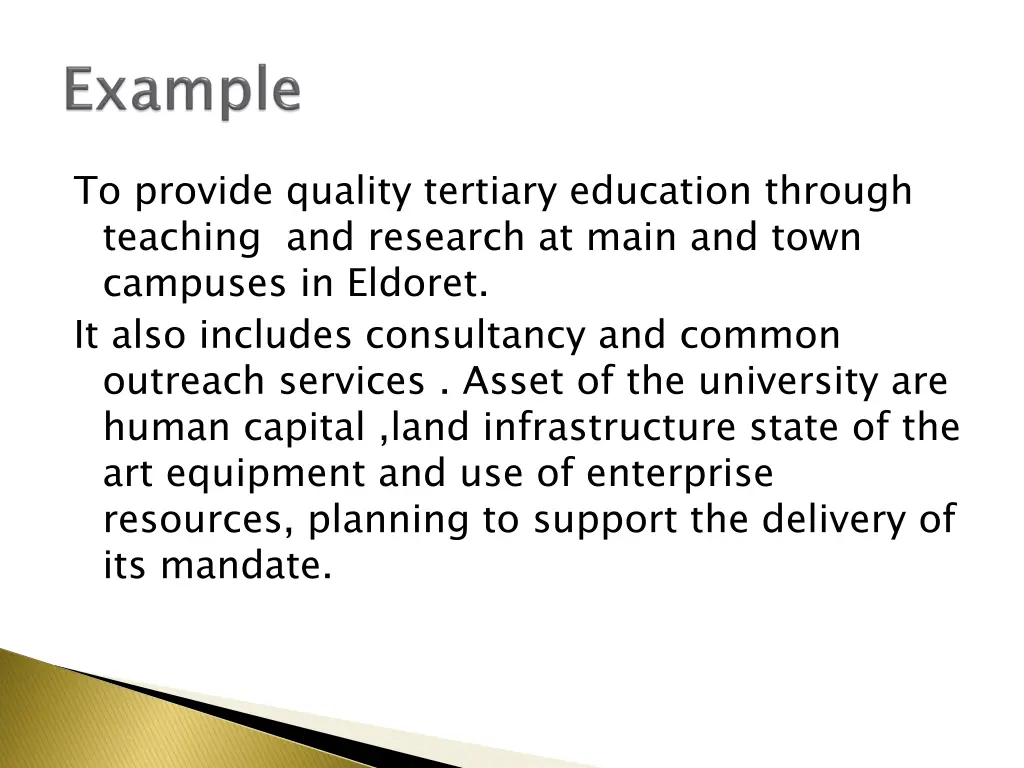 Example

To provide quality tertiary education through teaching  and research at main and town campuses in Eldoret.

It also includes consultancy and common outreach services . Asset of the university are human capital ,land infrastructure state of the art equipment and use of enterprise resources, planning to support the delivery of its mandate.